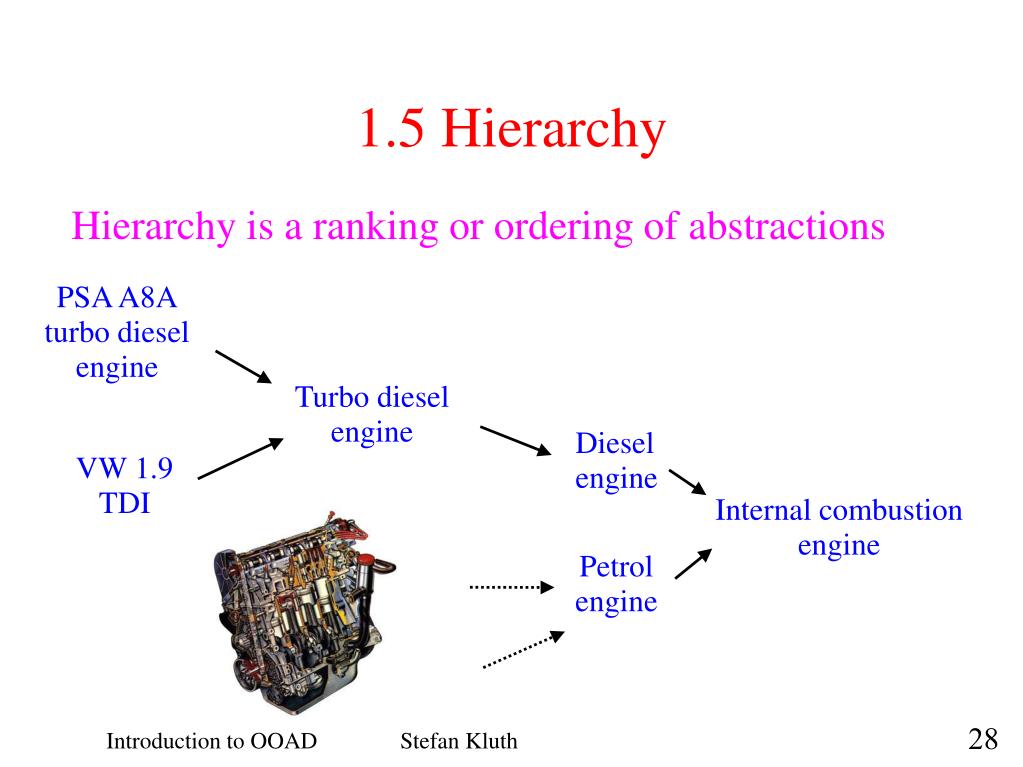 1.5 Hierarchy

Hierarchy is a ranking or ordering of abstractions

PSA A8A turbo diesel engine

VW 1.9 TDI

Turbo diesel engine

Diesel engine

Petrol engine

Internal combustion engine

Introduction to OOAD Stefan Kluth 28